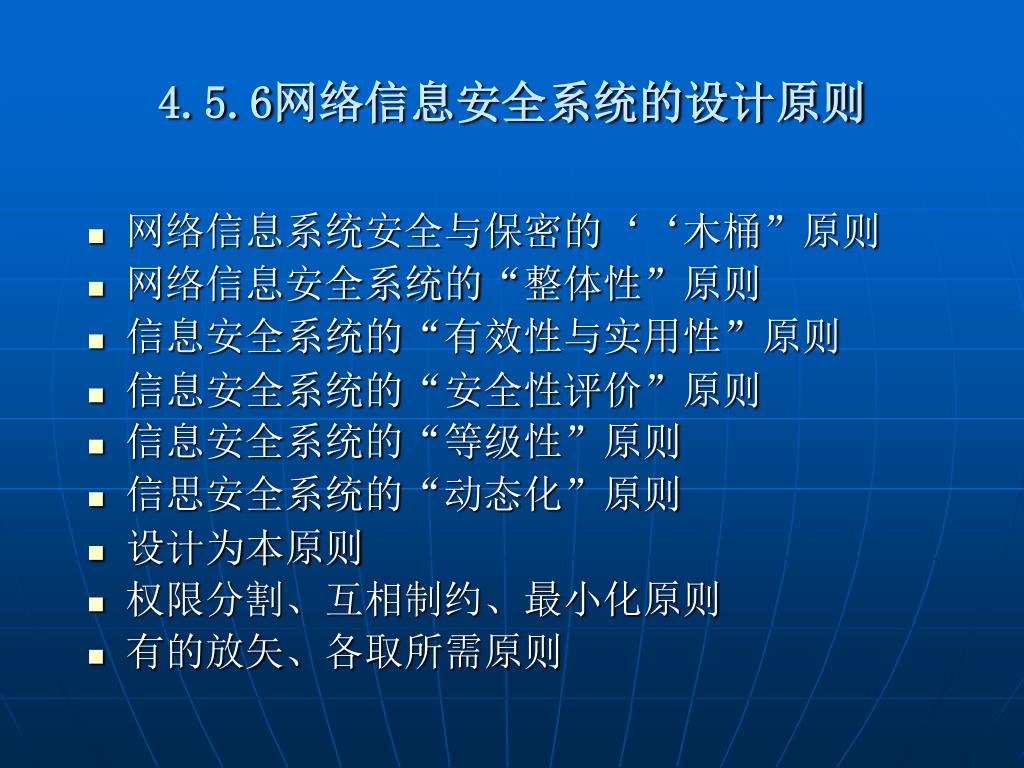 4.5.6网络信息安全系统的设计原则

- 网络信息系统安全与保密的‘‘木桶”原则
- 网络信息安全系统的“整体性”原则
- 信息安全系统的“有效性与实用性”原则
- 信息安全系统的“安全性评价”原则
- 信息安全系统的“等级性”原则
- 信思安全系统的“动态化”原则
- 设计为本原则
- 权限分割、互相制约、最小化原则
- 有的放矢、各取所需原则